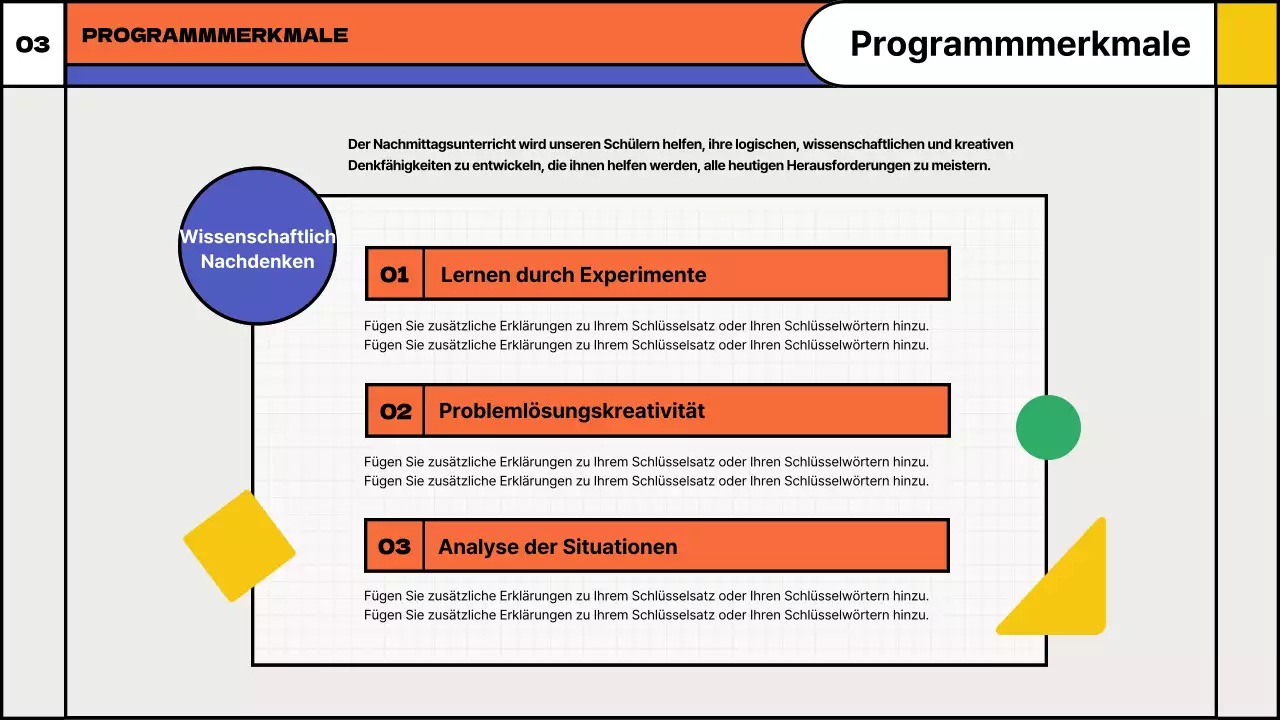 03

PROGRAMMMERKMALE

Programmmerkmale

Der Nachmittagsunterricht wird unseren Schülern helfen, ihre logischen, wissenschaftlichen und kreativen Denkfähigkeiten zu entwickeln, die ihnen helfen werden, alle heutigen Herausforderungen zu meistern.

Wissenschaftlich Nachdenken

01 Lernen durch Experimente

Fügen Sie zusätzliche Erklärungen zu Ihrem Schlüsselsatz oder Ihren Schlüsselwörtern hinzu. Fügen Sie zusätzliche Erklärungen zu Ihrem Schlüsselsatz oder Ihren Schlüsselwörtern hinzu.

02 Problemlösungskreativität

Fügen Sie zusätzliche Erklärungen zu Ihrem Schlüsselsatz oder Ihren Schlüsselwörtern hinzu. Fügen Sie zusätzliche Erklärungen zu Ihrem Schlüsselsatz oder Ihren Schlüsselwörtern hinzu.

03 Analyse der Situationen

Fügen Sie zusätzliche Erklärungen zu Ihrem Schlüsselsatz oder Ihren Schlüsselwörtern hinzu. Fügen Sie zusätzliche Erklärungen zu Ihrem Schlüsselsatz oder Ihren Schlüsselwörtern hinzu.